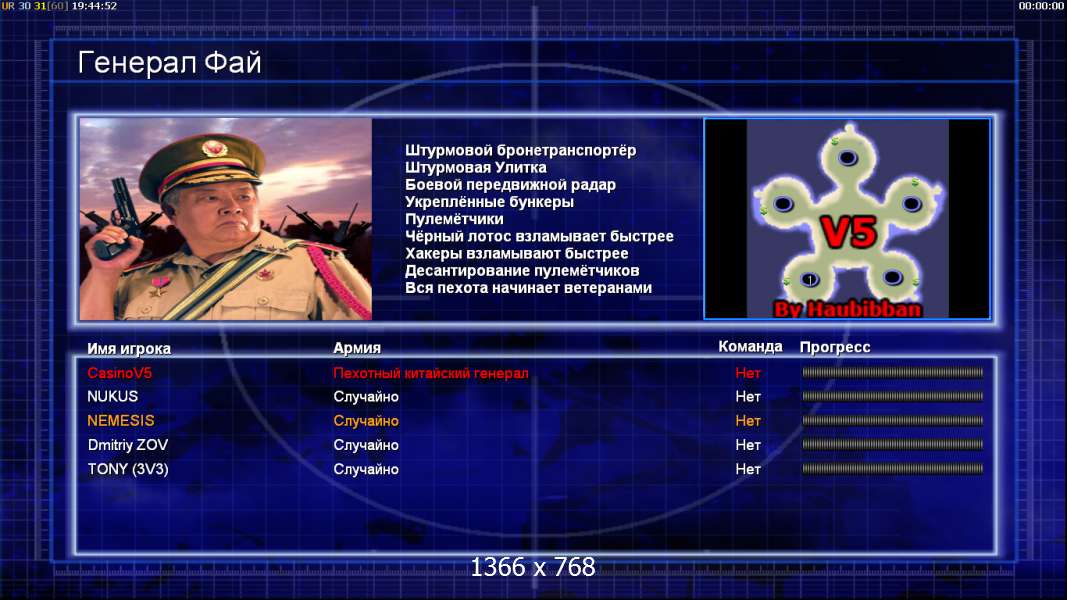 UR 30 31[60] 19:44:52

00:00:00

Генерал Фай

Штурмовой бронетранспортёр
Штурмовая Улитка
Боевой передвижной радар
Укреплённые бункеры
Пулемётчики
Чёрный лотос взламывает быстрее
Хакеры взламывают быстрее
Десантирование пулемётчиков
Вся пехота начинает ветеранами

V5
By Haubibban

| Имя игрока | Армия | Команда | Прогресс |
|---|---|---|---|
| CasinoV5 | Пехотный китайский генерал | Нет | |
| NUKUS | Случайно | Нет | |
| NEMESIS | Случайно | Нет | |
| Dmitriy ZOV | Случайно | Нет | |
| TONY (3V3) | Случайно | Нет | |

1366 x 768